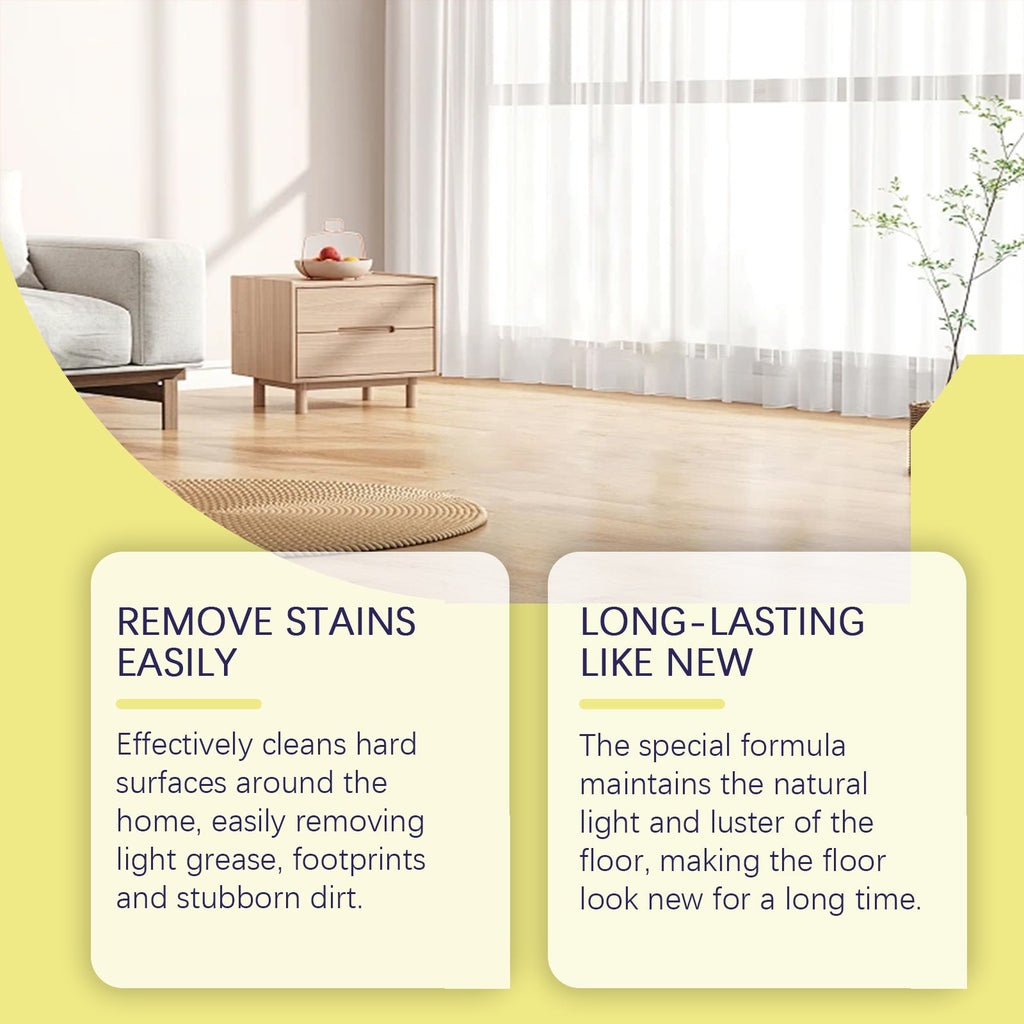 REMOVE STAINS EASILY

Effectively cleans hard surfaces around the home, easily removing light grease, footprints and stubborn dirt.

LONG-LASTING LIKE NEW

The special formula maintains the natural light and luster of the floor, making the floor look new for a long time.